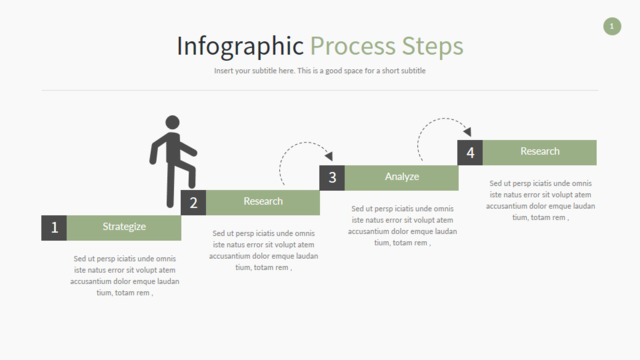 1

Infographic Process Steps

Insert your subtitle here. This is a good space for a short subtitle

1 Strategize

Sed ut persp iciatis unde omnis iste natus error sit volupt atem accusantium dolor emque laudan tium, totam rem ,

2 Research

Sed ut persp iciatis unde omnis iste natus error sit volupt atem accusantium dolor emque laudan tium, totam rem ,

3 Analyze

Sed ut persp iciatis unde omnis iste natus error sit volupt atem accusantium dolor emque laudan tium, totam rem ,

4 Research

Sed ut persp iciatis unde omnis iste natus error sit volupt atem accusantium dolor emque laudan tium, totam rem ,